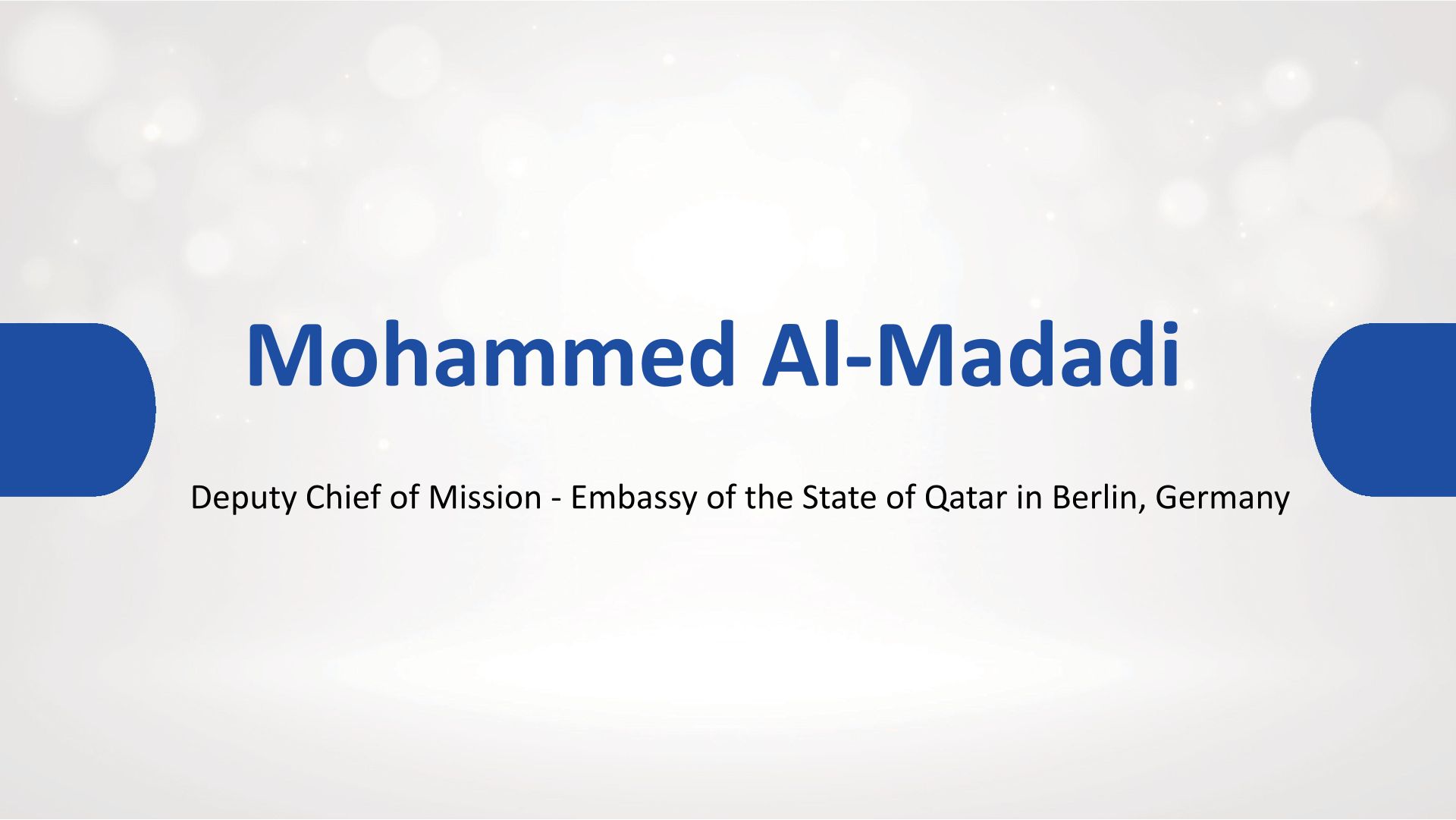 Mohammed Al-Madadi

Deputy Chief of Mission - Embassy of the State of Qatar in Berlin, Germany